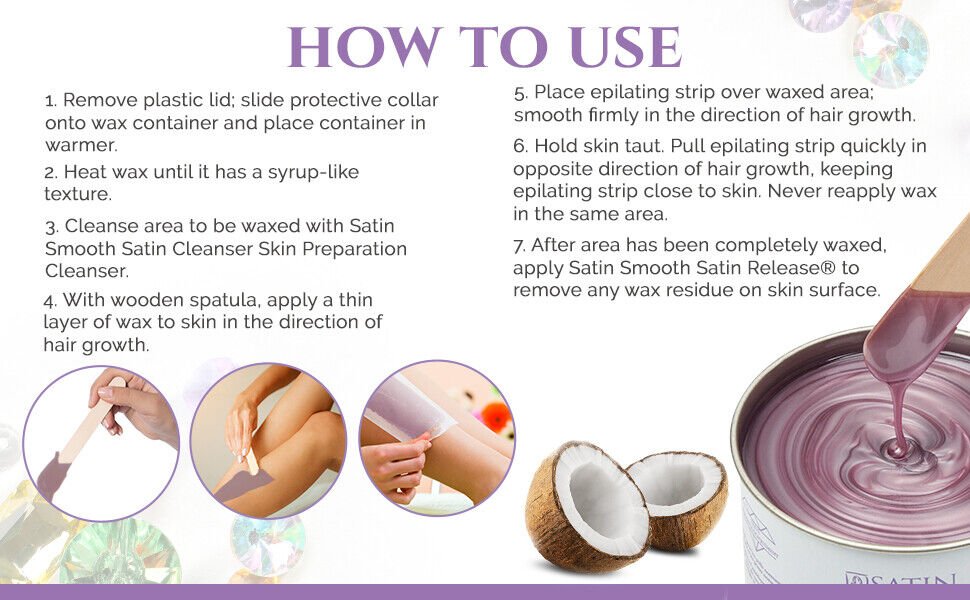 HOW TO USE

1. Remove plastic lid; slide protective collar onto wax container and place container in warmer.

2. Heat wax until it has a syrup-like texture.

3. Cleanse area to be waxed with Satin Smooth Satin Cleanser Skin Preparation Cleanser.

4. With wooden spatula, apply a thin layer of wax to skin in the direction of hair growth.

5. Place epilating strip over waxed area; smooth firmly in the direction of hair growth.

6. Hold skin taut. Pull epilating strip quickly in opposite direction of hair growth, keeping epilating strip close to skin. Never reapply wax in the same area.

7. After area has been completely waxed, apply Satin Smooth Satin Release® to remove any wax residue on skin surface.

SATIN